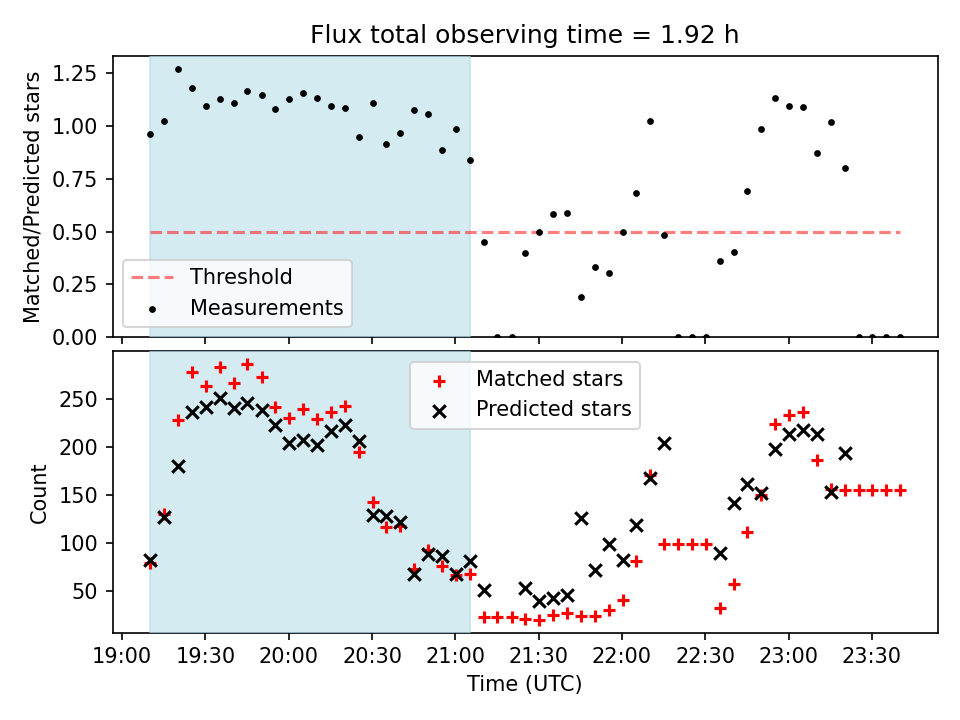 Flux total observing time = 1.92 h

Matched/Predicted stars

1.25
1.00
0.75
0.50
0.25
0.00

Threshold
Measurements

Count

250
200
150
100
50

Matched stars
Predicted stars

19:00 19:30 20:00 20:30 21:00 21:30 22:00 22:30 23:00 23:30

Time (UTC)